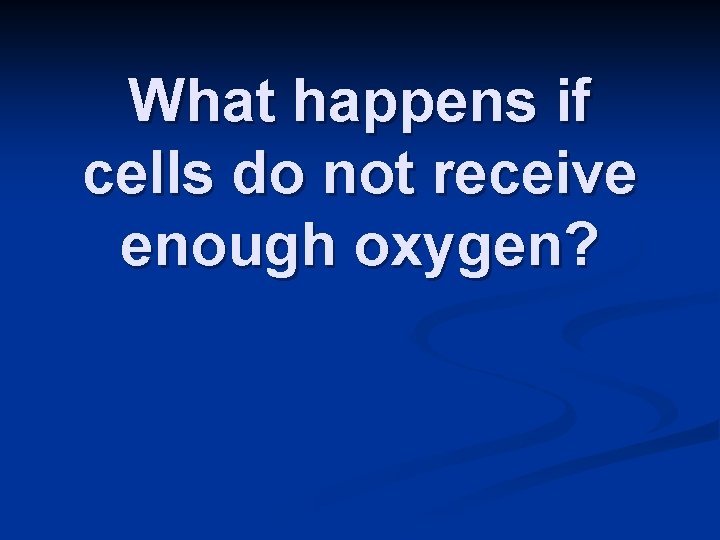 What happens if cells do not receive enough oxygen?